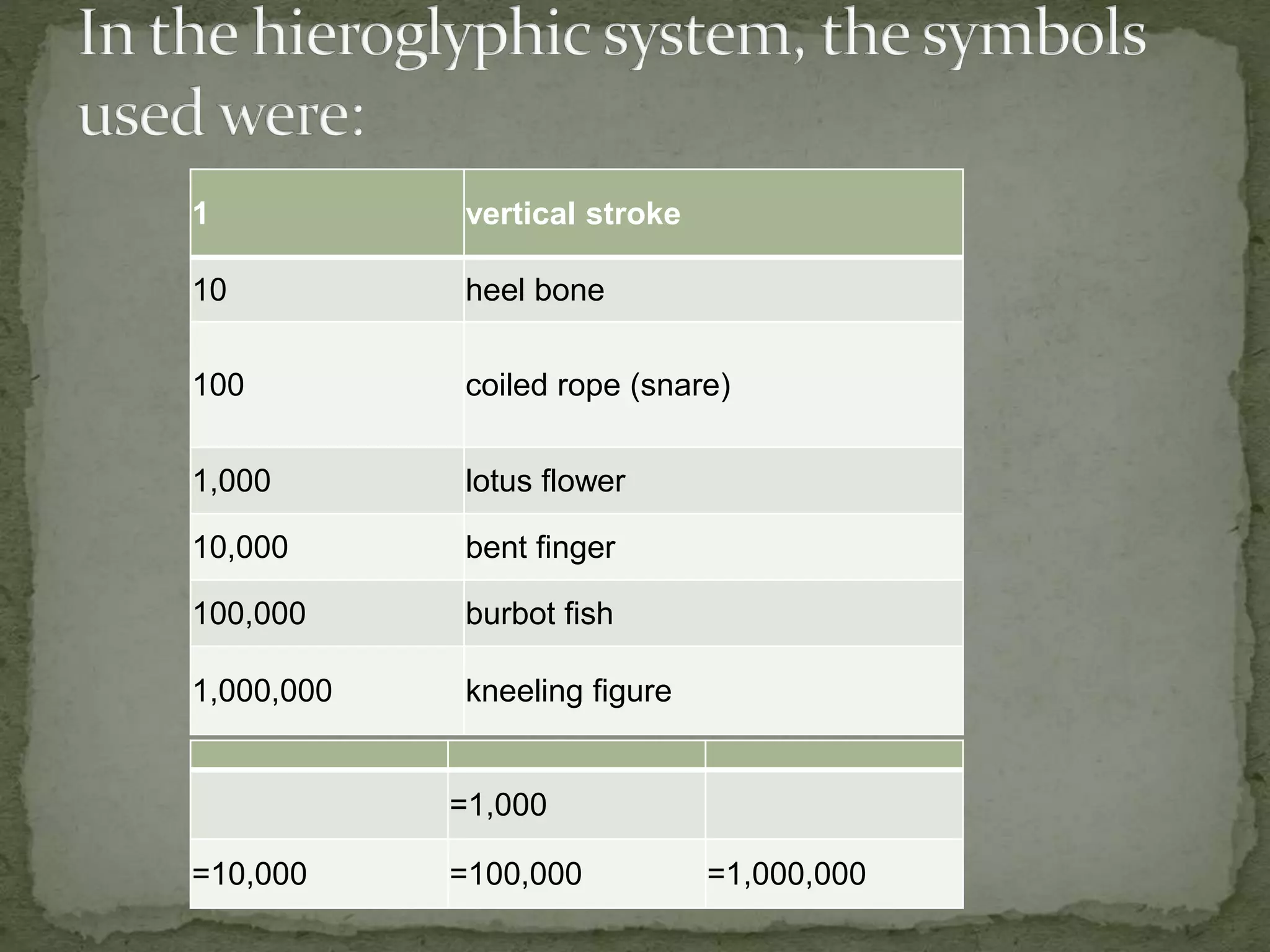 In the hieroglyphic system, the symbols used were:

| 1 | vertical stroke |
|---|---|
| 10 | heel bone |
| 100 | coiled rope (snare) |
| 1,000 | lotus flower |
| 10,000 | bent finger |
| 100,000 | burbot fish |
| 1,000,000 | kneeling figure |

| | | |
|---|---|---|
| | =1,000 | |
| =10,000 | =100,000 | =1,000,000 |